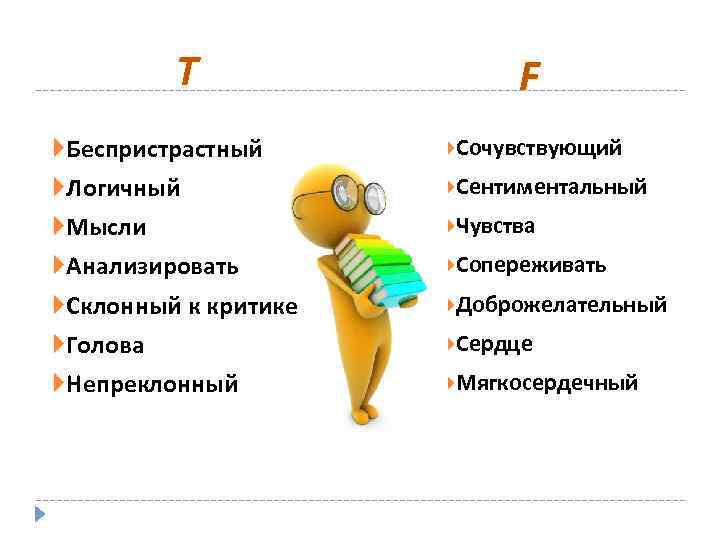 T

Беспристрастный
Логичный
Мысли
Анализировать
Склонный к критике
Голова
Непреклонный

F

Сочувствующий
Сентиментальный
Чувства
Сопереживать
Доброжелательный
Сердце
Мягкосердечный